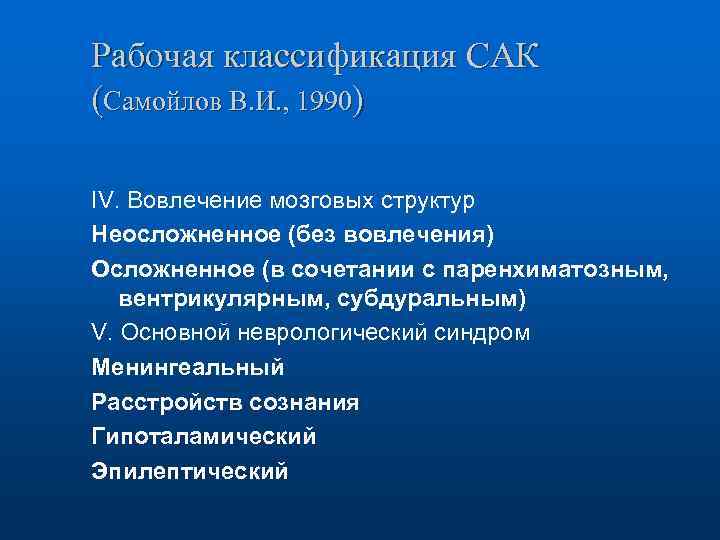 Рабочая классификация САК
(Самойлов В.И., 1990)

IV. Вовлечение мозговых структур
Неосложненное (без вовлечения)
Осложненное (в сочетании с паренхиматозным, вентрикулярным, субдуральным)
V. Основной неврологический синдром
Менингеальный
Расстройств сознания
Гипоталамический
Эпилептический